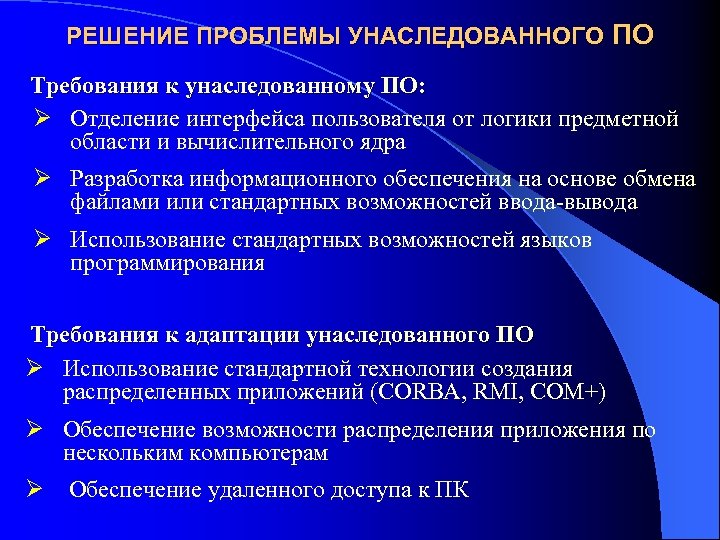 РЕШЕНИЕ ПРОБЛЕМЫ УНАСЛЕДОВАННОГО ПО

Требования к унаследованному ПО:

➢ Отделение интерфейса пользователя от логики предметной области и вычислительного ядра

➢ Разработка информационного обеспечения на основе обмена файлами или стандартных возможностей ввода-вывода

➢ Использование стандартных возможностей языков программирования

Требования к адаптации унаследованного ПО

➢ Использование стандартной технологии создания распределенных приложений (CORBA, RMI, COM+)

➢ Обеспечение возможности распределения приложения по нескольким компьютерам

➢ Обеспечение удаленного доступа к ПК